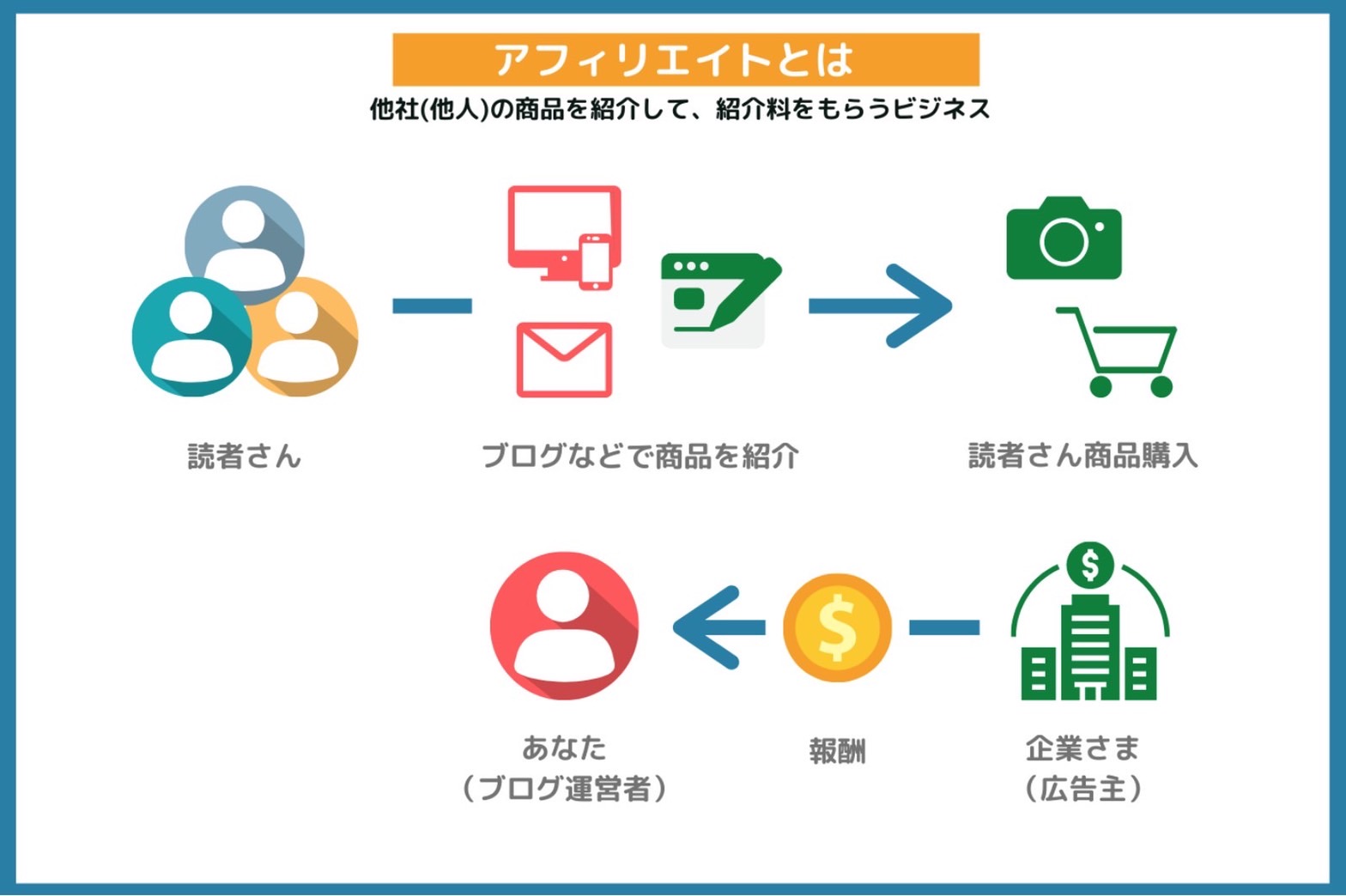 アフィリエイトとは
他社(他人)の商品を紹介して、紹介料をもらうビジネス

読者さん

ブログなどで商品を紹介

読者さん商品購入

あなた
(ブログ運営者)

報酬

企業さま
(広告主)